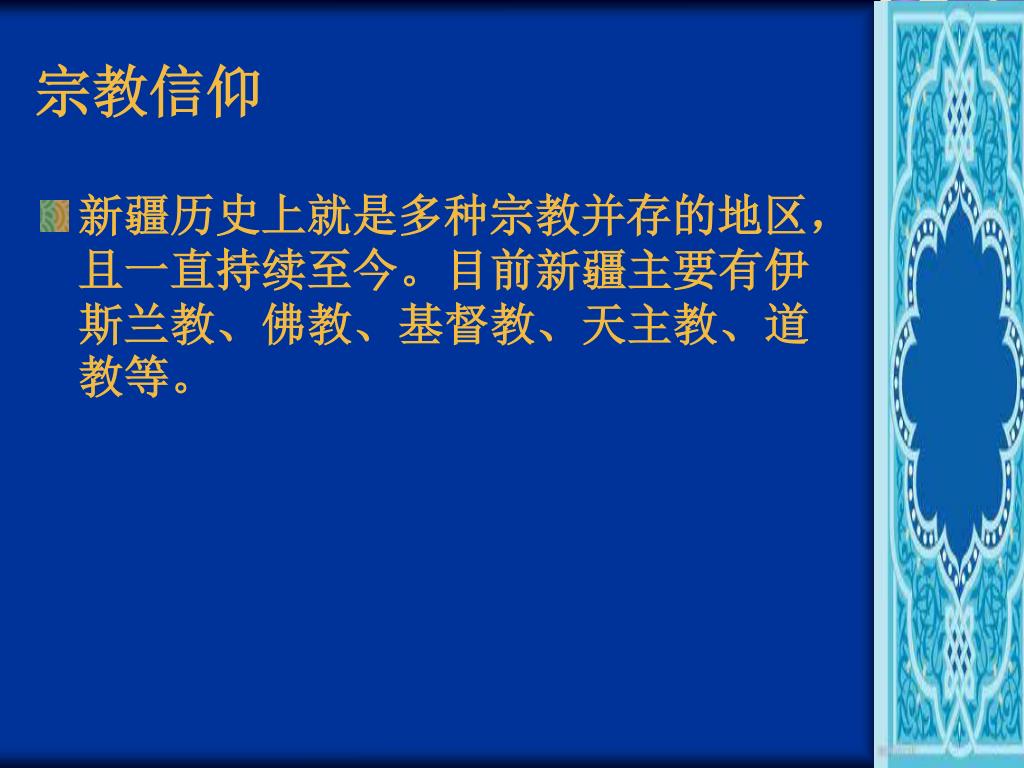 宗教信仰

新疆历史上就是多种宗教并存的地区，且一直持续至今。目前新疆主要有伊斯兰教、佛教、基督教、天主教、道教等。